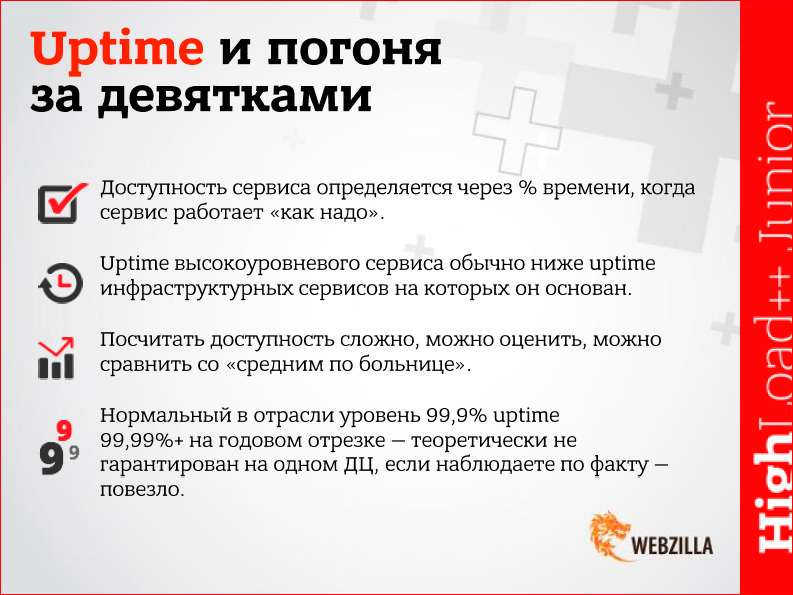 Uptime и погоня за девятками

Доступность сервиса определяется через % времени, когда сервис работает «как надо».

Uptime высокоуровневого сервиса обычно ниже uptime инфраструктурных сервисов на которых он основан.

Посчитать доступность сложно, можно оценить, можно сравнить со «средним по больнице».

9 9 9

Нормальный в отрасли уровень 99,9% uptime
99,99%+ на годовом отрезке — теоретически не гарантирован на одном ДЦ, если наблюдаете по факту — повезло.

WEBZILLA

HighLoad++ Junior